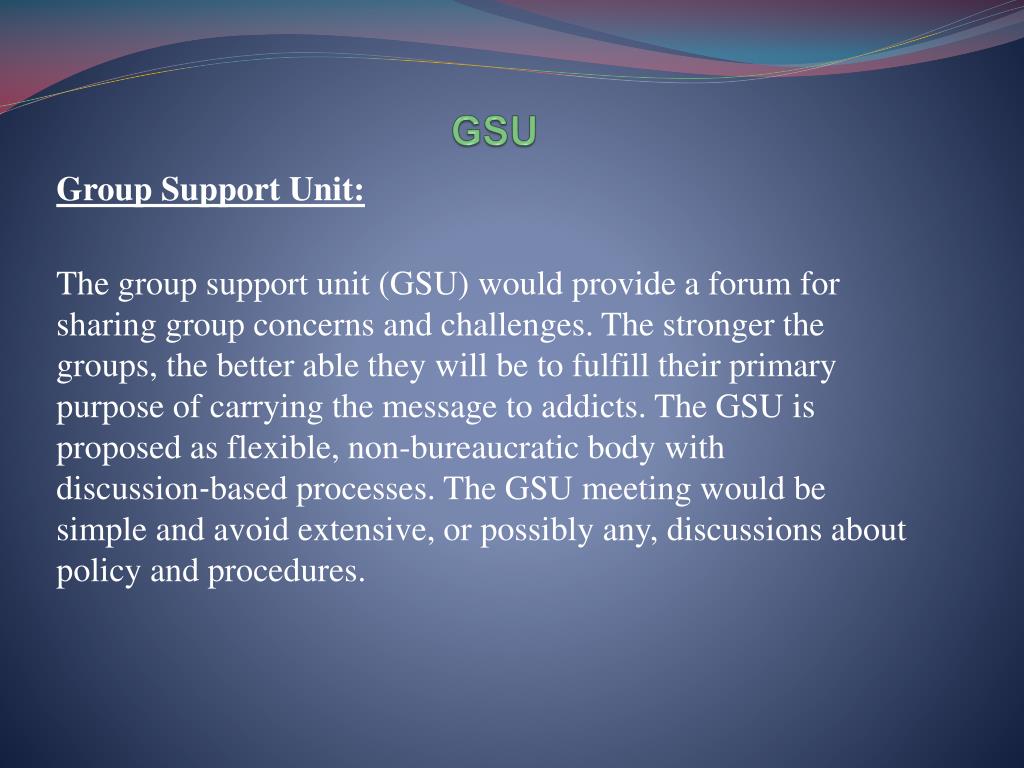 GSU

Group Support Unit:

The group support unit (GSU) would provide a forum for sharing group concerns and challenges. The stronger the groups, the better able they will be to fulfill their primary purpose of carrying the message to addicts. The GSU is proposed as flexible, non-bureaucratic body with discussion-based processes. The GSU meeting would be simple and avoid extensive, or possibly any, discussions about policy and procedures.